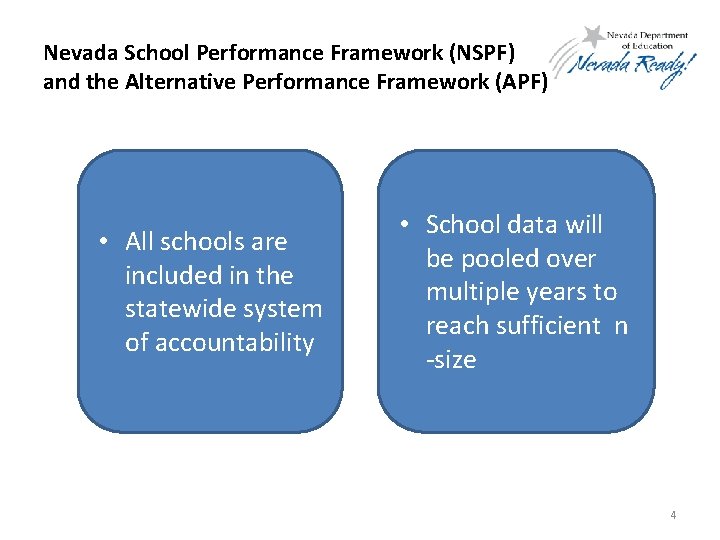 Nevada School Performance Framework (NSPF) and the Alternative Performance Framework (APF)

Nevada Department of Education
Nevada Ready!

• All schools are included in the statewide system of accountability

• School data will be pooled over multiple years to reach sufficient n -size

4